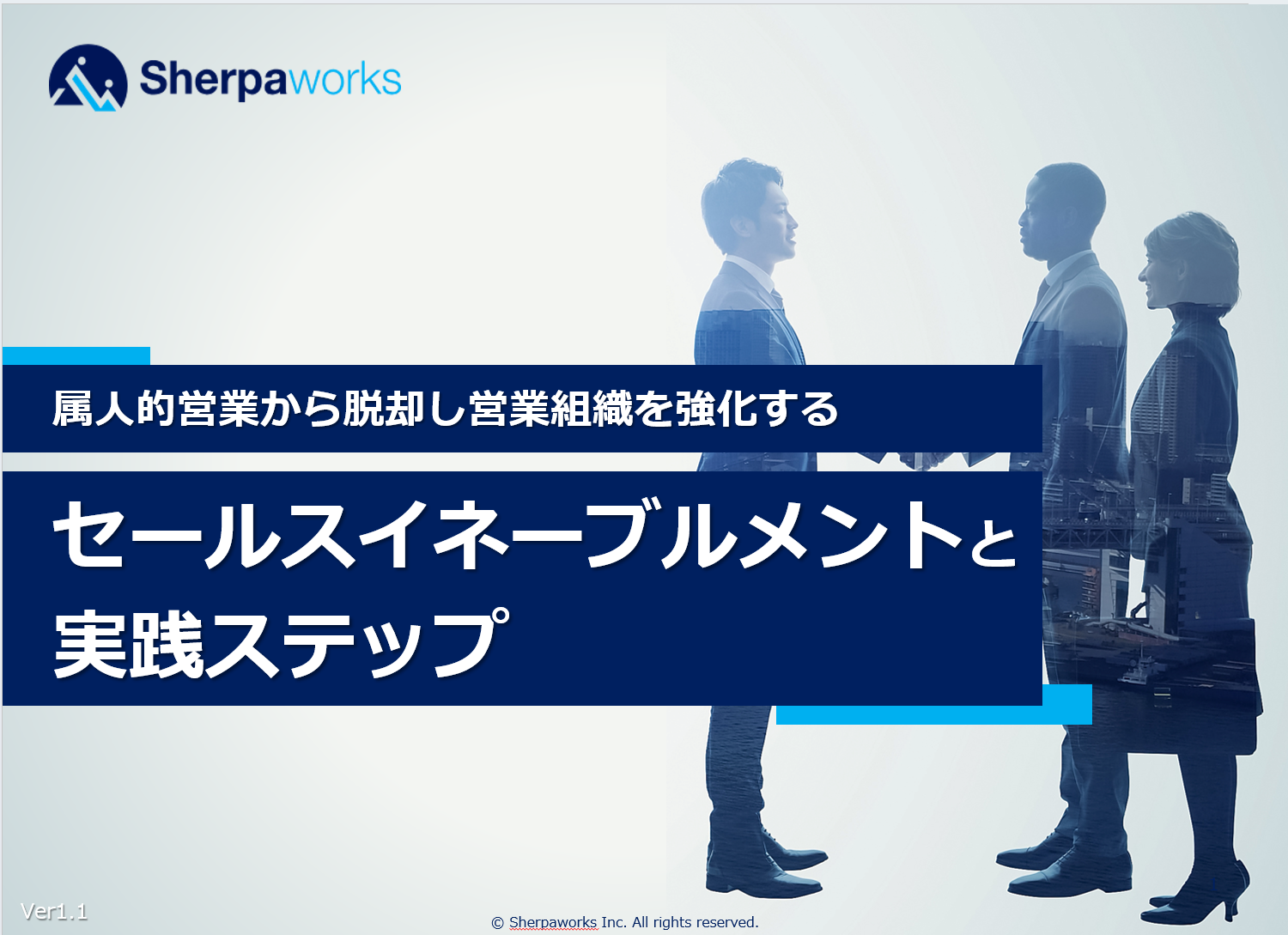 Sherpaworks

属人的営業から脱却し営業組織を強化する

セールスイネーブルメントと実践ステップ

Ver1.1

© Sherpaworks Inc. All rights reserved.